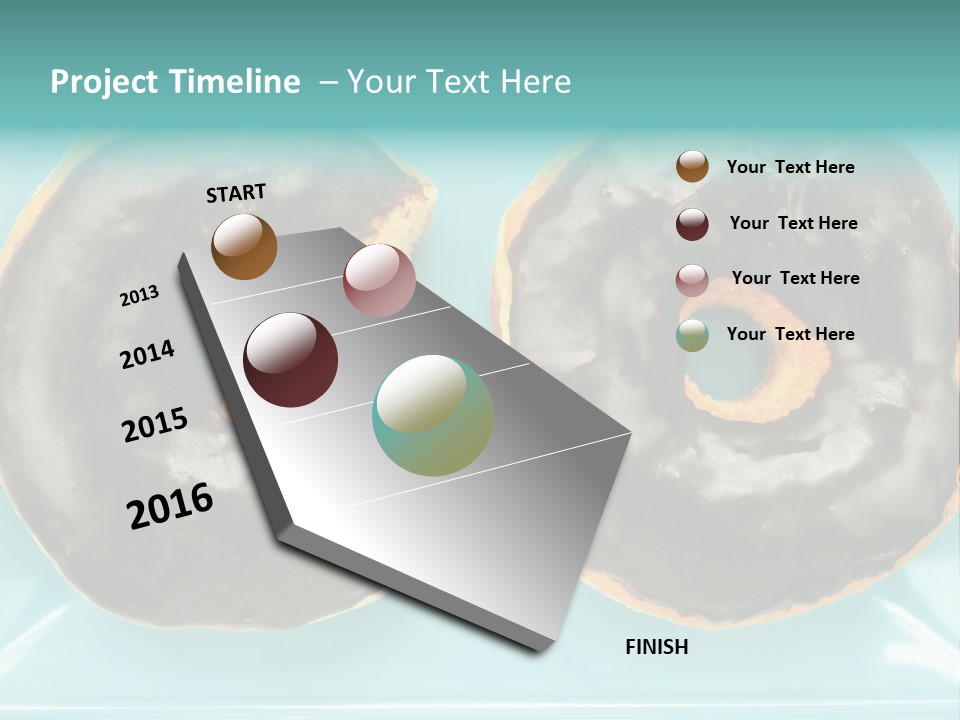 Project Timeline – Your Text Here

START

2013

2014

2015

2016

FINISH

Your Text Here

Your Text Here

Your Text Here

Your Text Here